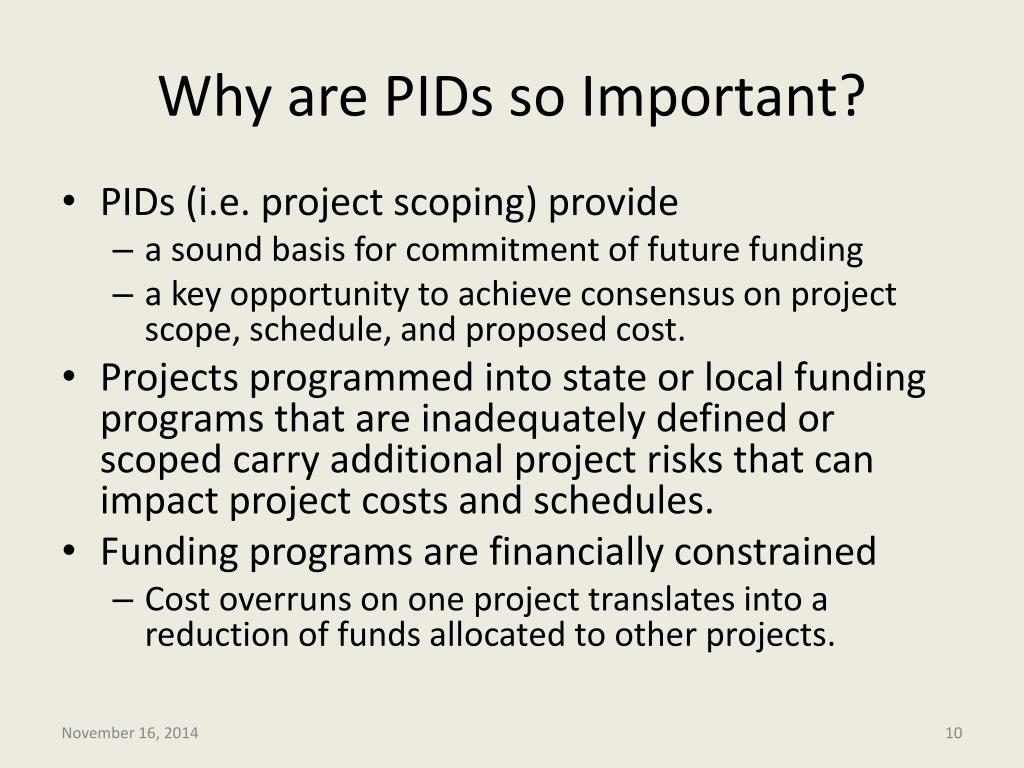 Why are PIDs so Important?

• PIDs (i.e. project scoping) provide
– a sound basis for commitment of future funding
– a key opportunity to achieve consensus on project scope, schedule, and proposed cost.
• Projects programmed into state or local funding programs that are inadequately defined or scoped carry additional project risks that can impact project costs and schedules.
• Funding programs are financially constrained
– Cost overruns on one project translates into a reduction of funds allocated to other projects.

November 16, 2014

10